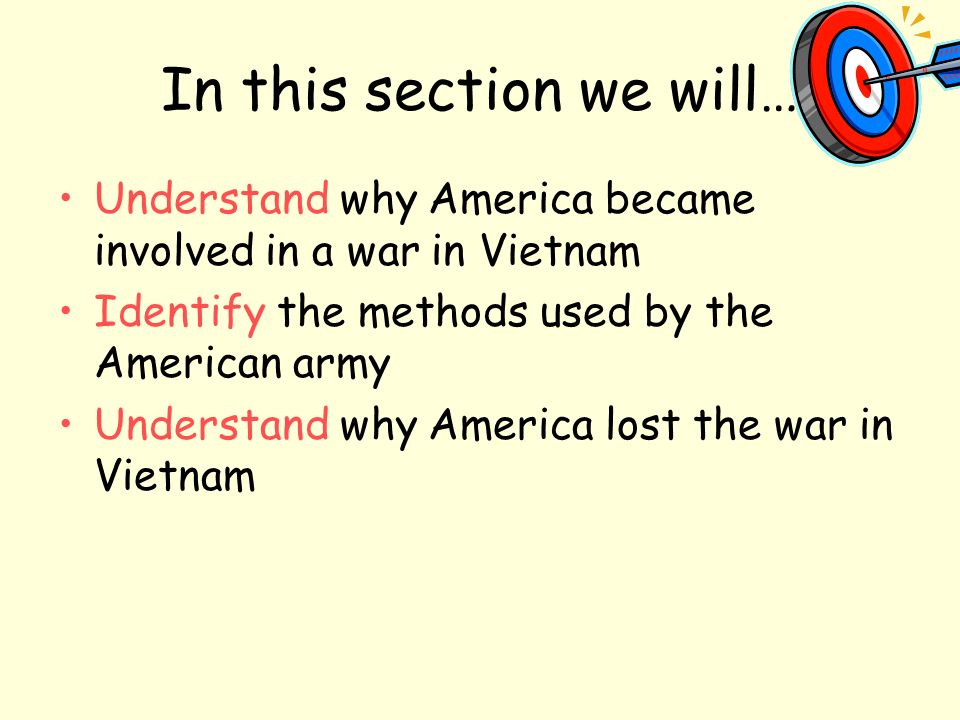 In this section we will…

• Understand why America became involved in a war in Vietnam
• Identify the methods used by the American army
• Understand why America lost the war in Vietnam